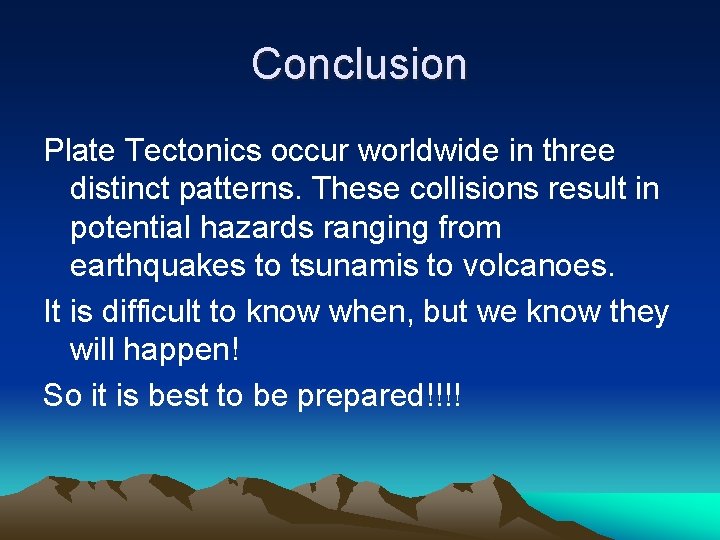 Conclusion

Plate Tectonics occur worldwide in three distinct patterns. These collisions result in potential hazards ranging from earthquakes to tsunamis to volcanoes.

It is difficult to know when, but we know they will happen!

So it is best to be prepared!!!!